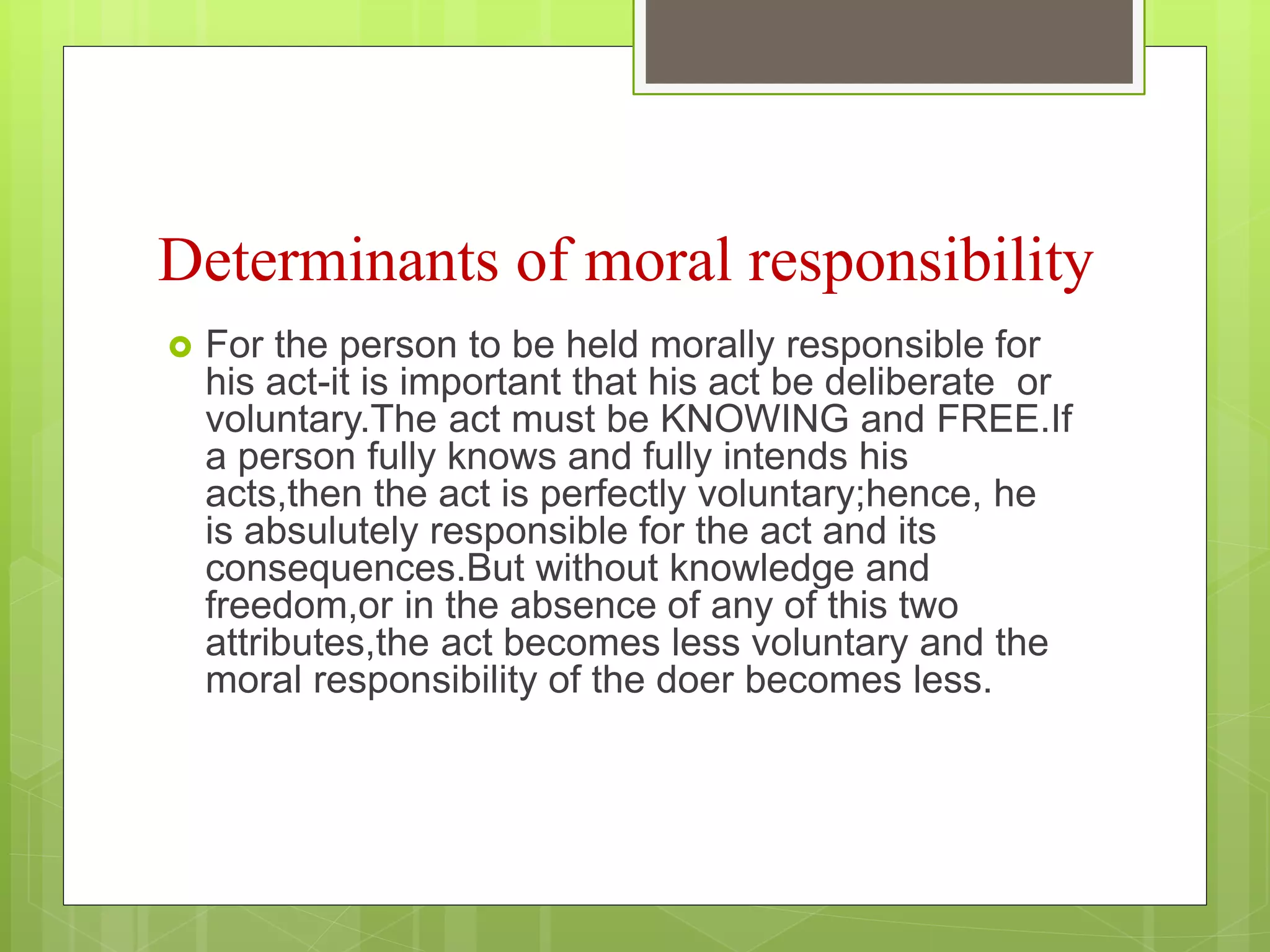 Determinants of moral responsibility

For the person to be held morally responsible for his act-it is important that his act be deliberate or voluntary.The act must be KNOWING and FREE.If a person fully knows and fully intends his acts,then the act is perfectly voluntary;hence, he is absulutely responsible for the act and its consequences.But without knowledge and freedom,or in the absence of any of this two attributes,the act becomes less voluntary and the moral responsibility of the doer becomes less.